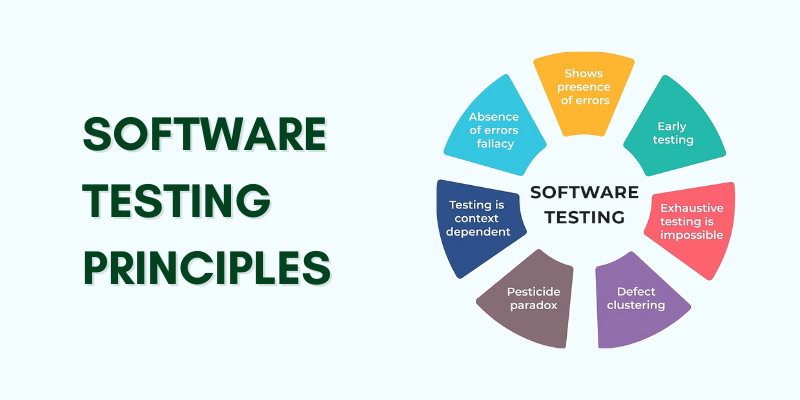 SOFTWARE TESTING PRINCIPLES

SOFTWARE TESTING

Shows presence of errors

Early testing

Exhaustive testing is impossible

Defect clustering

Pesticide paradox

Testing is context dependent

Absence of errors fallacy